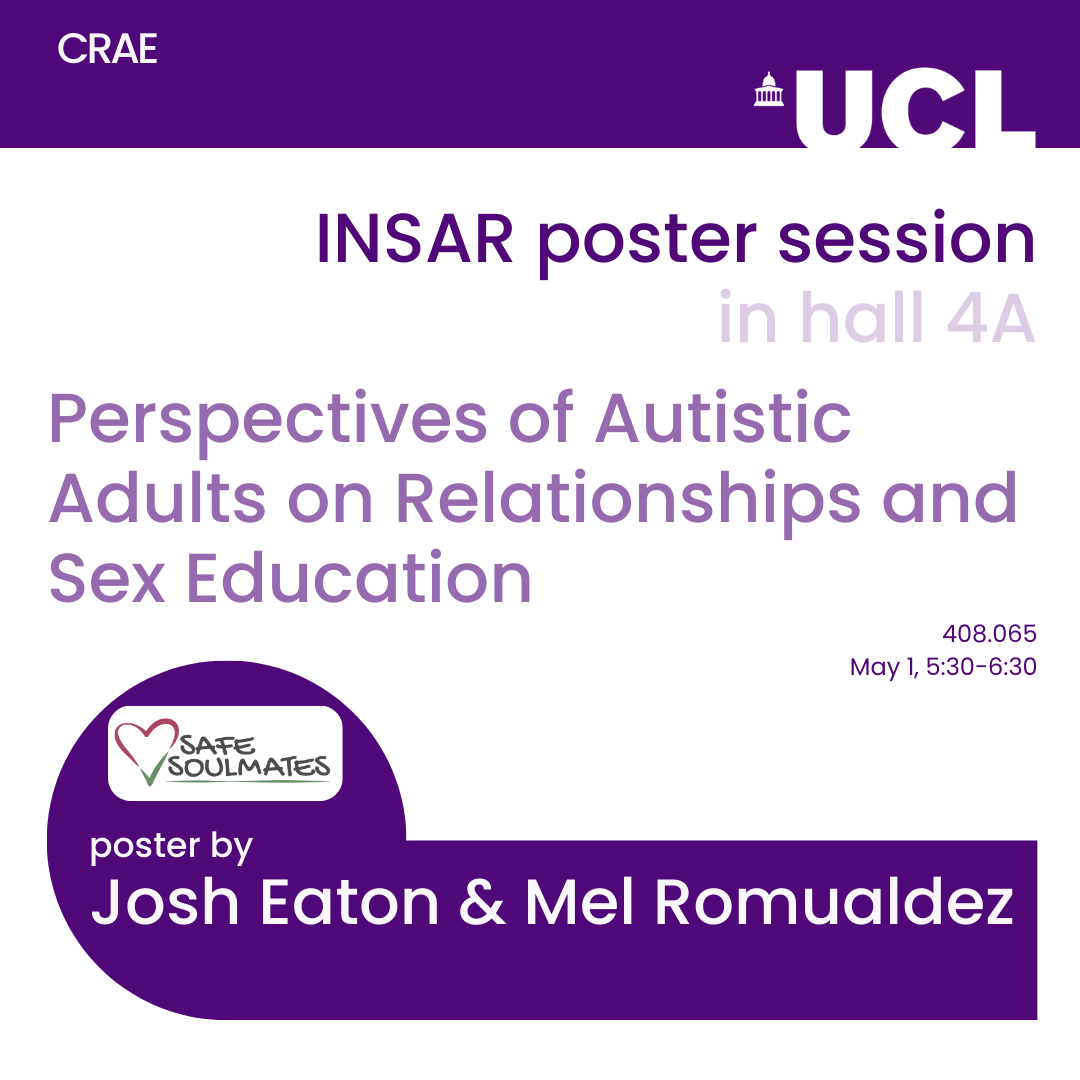 CRAE

UCL

INSAR poster session
in hall 4A

Perspectives of Autistic Adults on Relationships and Sex Education

408.065
May 1, 5:30-6:30

SAFE SOULMATES

poster by
Josh Eaton & Mel Romualdez